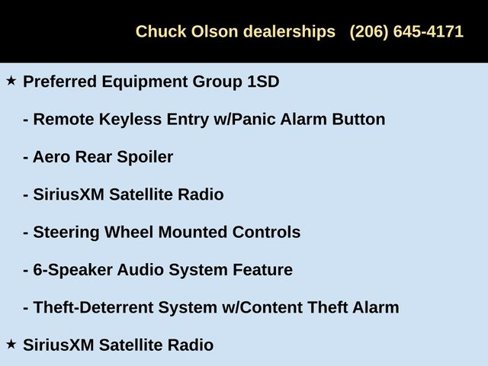 Chuck Olson dealerships (206) 645-4171

★ Preferred Equipment Group 1SD

- Remote Keyless Entry w/Panic Alarm Button

- Aero Rear Spoiler

- SiriusXM Satellite Radio

- Steering Wheel Mounted Controls

- 6-Speaker Audio System Feature

- Theft-Deterrent System w/Content Theft Alarm

★ SiriusXM Satellite Radio